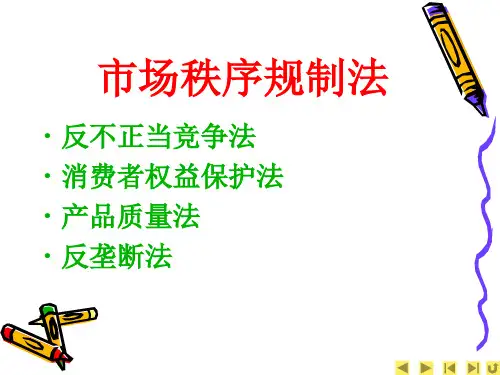 市场秩序规制法

· 反不正当竞争法
· 消费者权益保护法
· 产品质量法
· 反垄断法